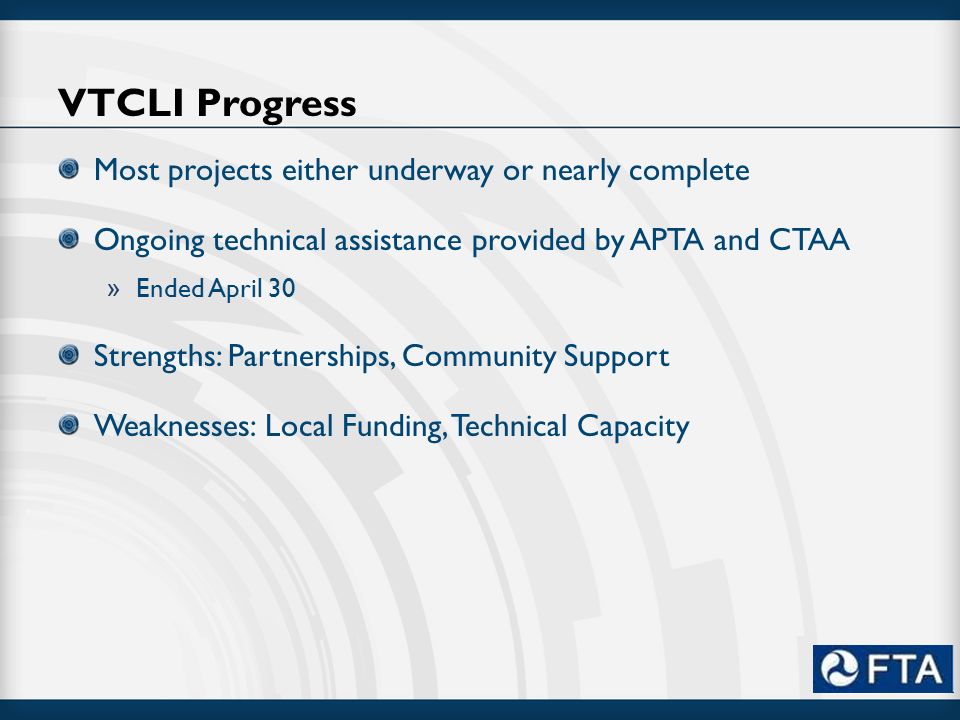 VTCLI Progress

Most projects either underway or nearly complete

Ongoing technical assistance provided by APTA and CTAA

» Ended April 30

Strengths: Partnerships, Community Support

Weaknesses: Local Funding, Technical Capacity

FTA